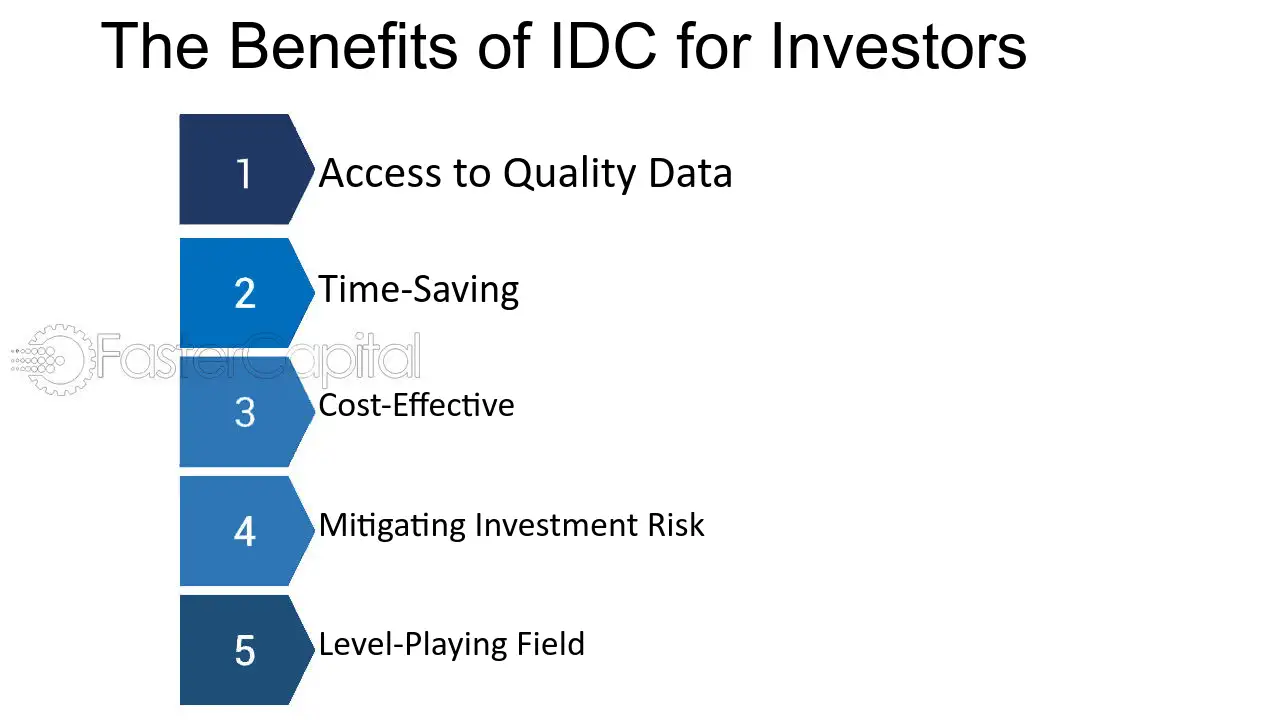 The Benefits of IDC for Investors

1 Access to Quality Data

2 Time-Saving

3 Cost-Effective

4 Mitigating Investment Risk

5 Level-Playing Field

FasterCapital